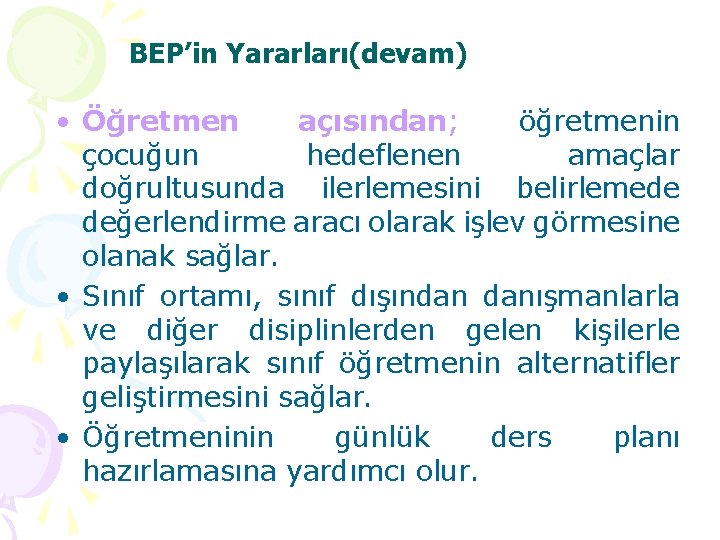 BEP'in Yararları(devam)

• Öğretmen açısından; öğretmenin çocuğun hedeflenen amaçlar doğrultusunda ilerlemesini belirlemede değerlendirme aracı olarak işlev görmesine olanak sağlar.
• Sınıf ortamı, sınıf dışından danışmanlarla ve diğer disiplinlerden gelen kişilerle paylaşılarak sınıf öğretmenin alternatifler geliştirmesini sağlar.
• Öğretmeninin günlük ders planı hazırlamasına yardımcı olur.